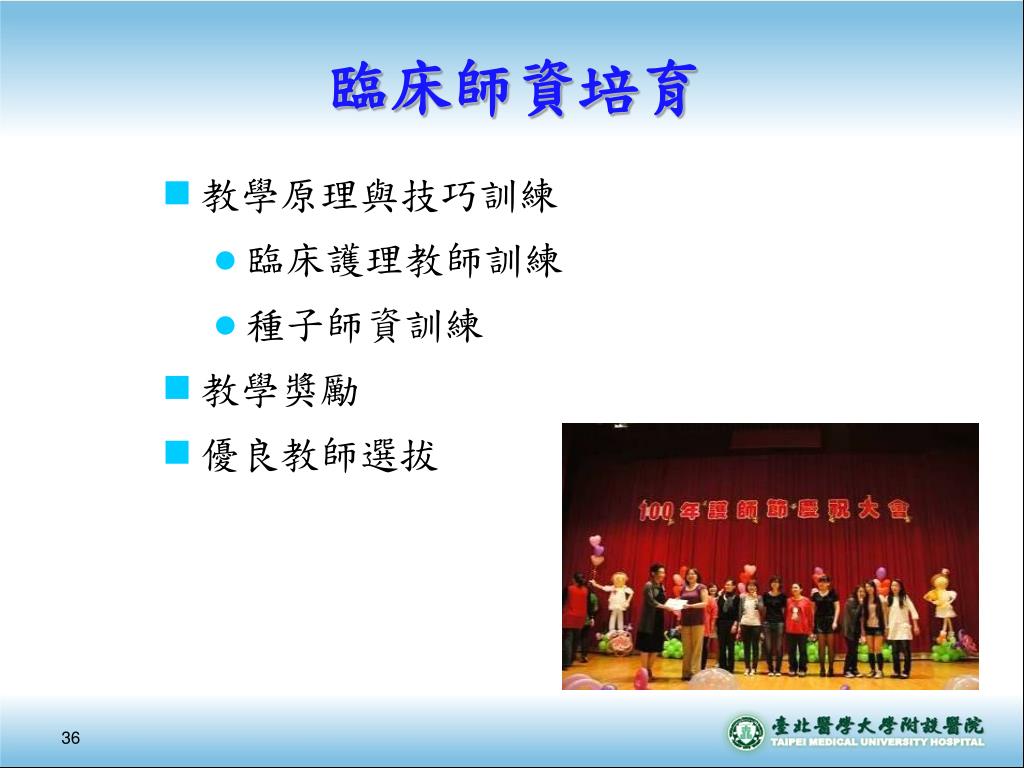 臨床師資培育

■ 教學原理與技巧訓練
● 臨床護理教師訓練
● 種子師資訓練
■ 教學獎勵
■ 優良教師選拔

100年護師節慶祝大會

36

臺北醫學大學附設醫院
TAIPEI MEDICAL UNIVERSITY HOSPITAL